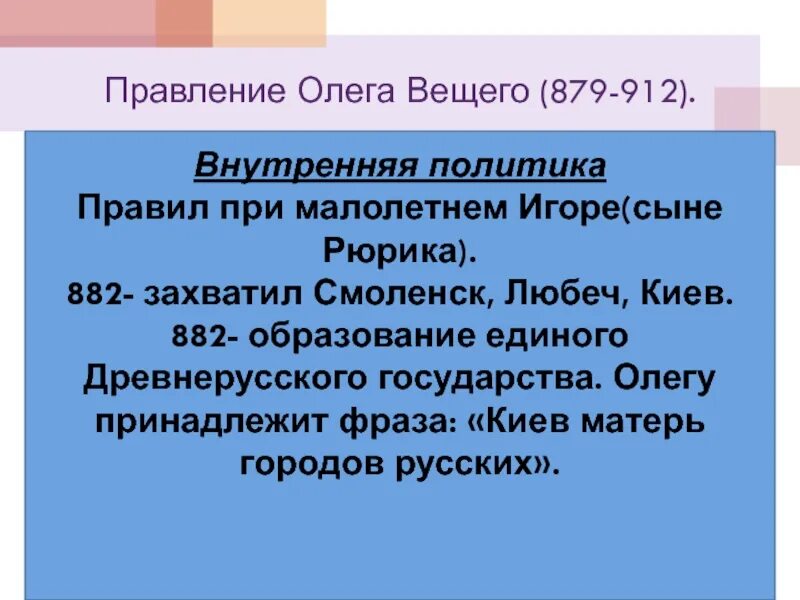 Правление Олега Вещего (879-912).

Внутренняя политика
Правил при малолетнем Игоре(сыне Рюрика).
882- захватил Смоленск, Любеч, Киев.
882- образование единого Древнерусского государства. Олегу принадлежит фраза: «Киев матерь городов русских».